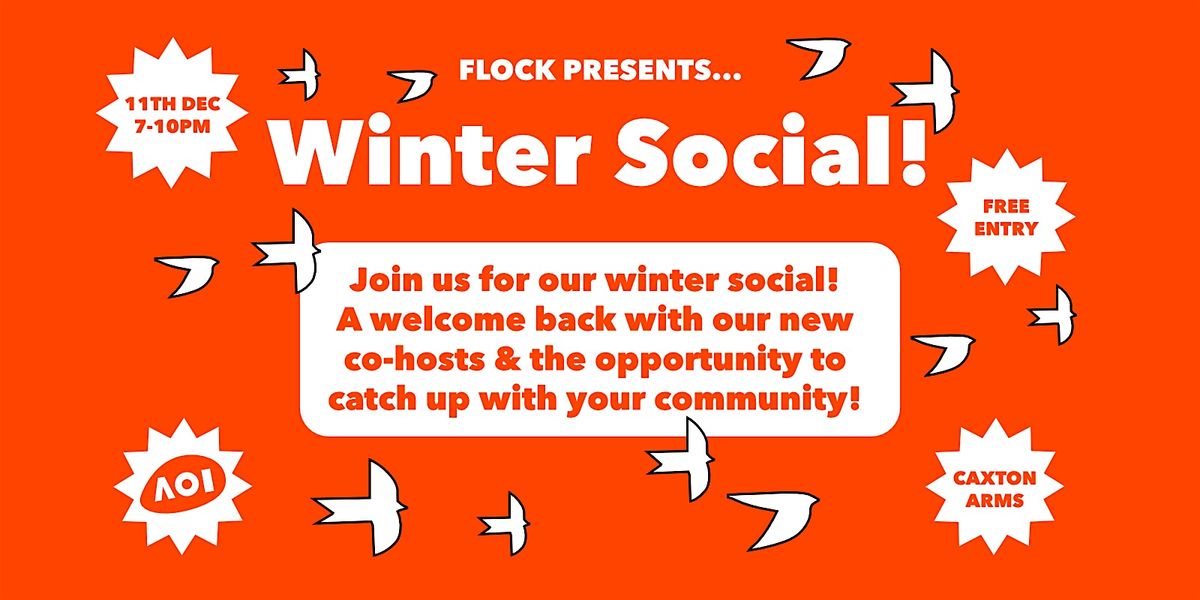 11TH DEC
7-10PM

FLOCK PRESENTS...

Winter Social!

FREE ENTRY

Join us for our winter social! A welcome back with our new co-hosts & the opportunity to catch up with your community!

AOI

CAXTON ARMS